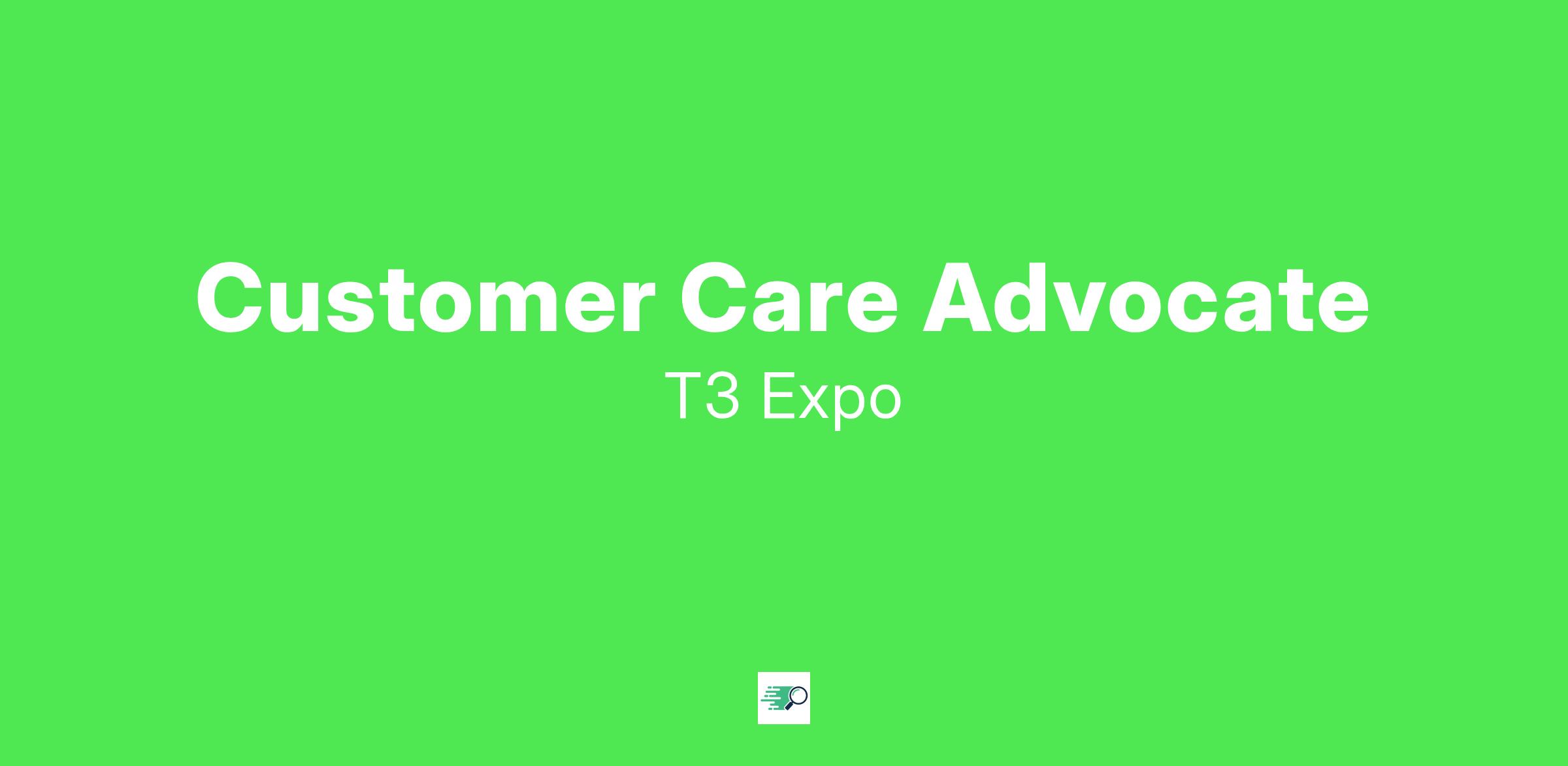 Customer Care Advocate
T3 Expo